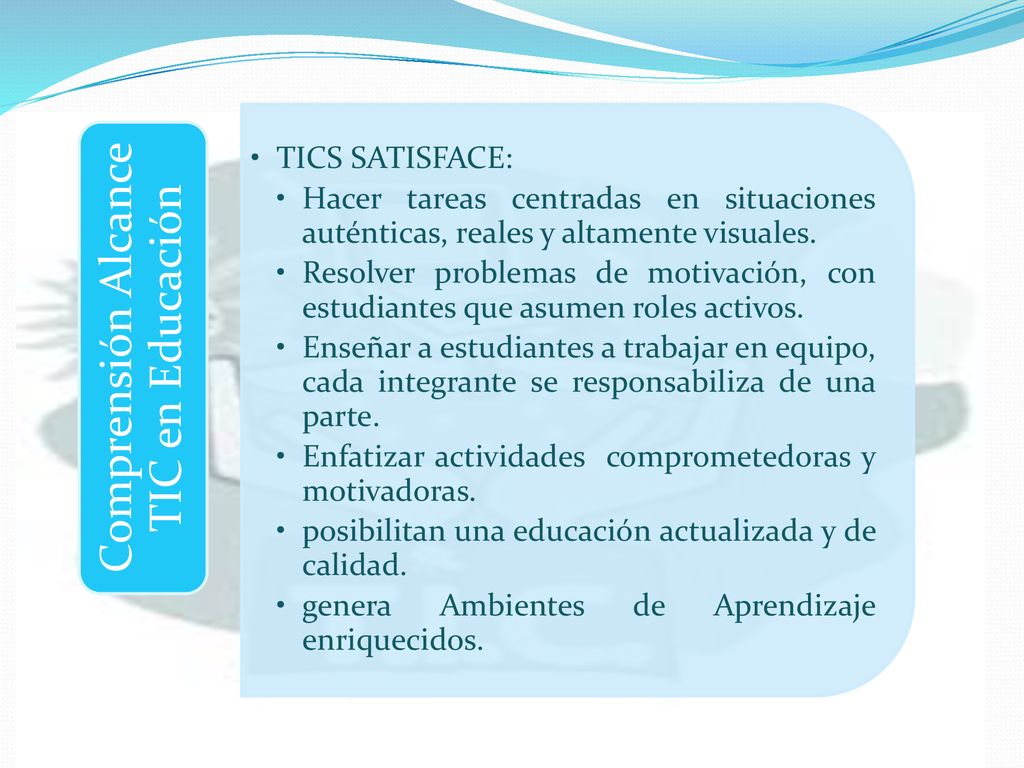 Comprensión Alcance TIC en Educación

• TICS SATISFACE:
• Hacer tareas centradas en situaciones auténticas, reales y altamente visuales.
• Resolver problemas de motivación, con estudiantes que asumen roles activos.
• Enseñar a estudiantes a trabajar en equipo, cada integrante se responsabiliza de una parte.
• Enfatizar actividades comprometedoras y motivadoras.
• posibilitan una educación actualizada y de calidad.
• genera Ambientes de Aprendizaje enriquecidos.